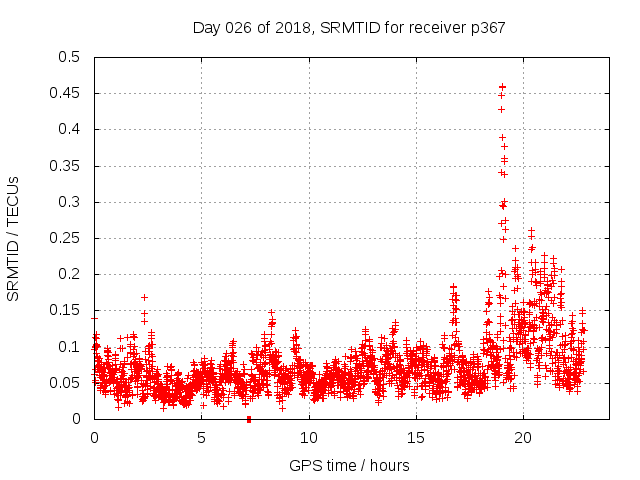 Day 026 of 2018, SRMTID for receiver p367

SRMTID / TECUs

0.5
0.45
0.4
0.35
0.3
0.25
0.2
0.15
0.1
0.05
0

0
5
10
15
20

GPS time / hours